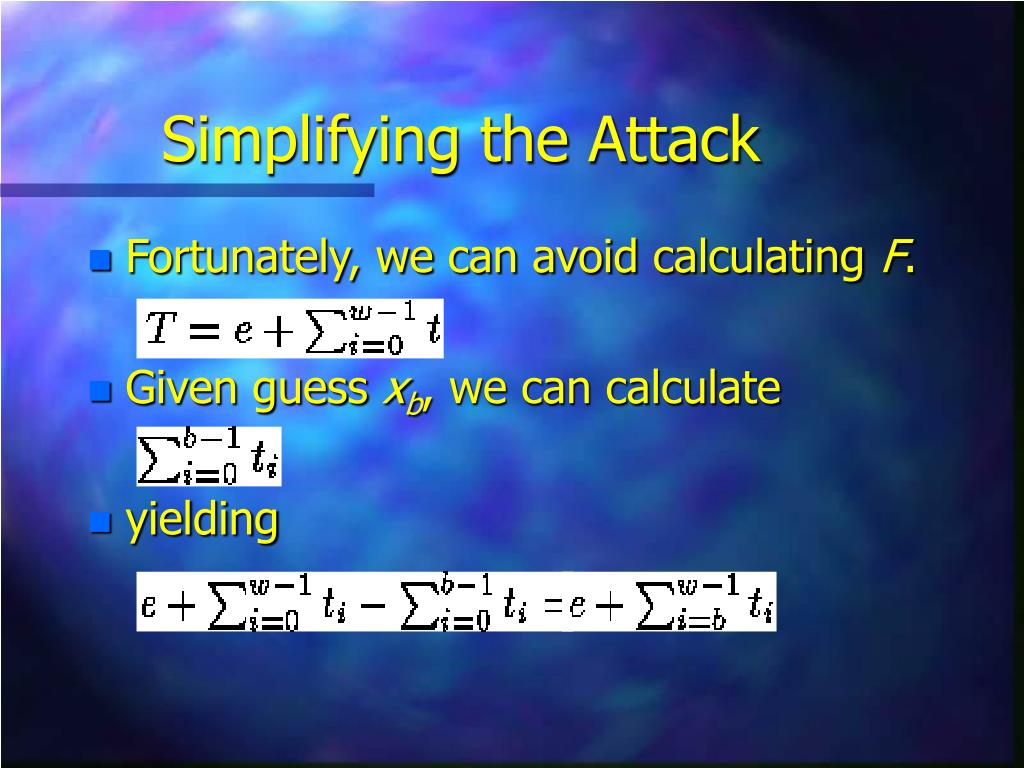 Simplifying the Attack

Fortunately, we can avoid calculating $F$.

$T = e + \sum_{i=0}^{w-1} t$

Given guess $x_b$, we can calculate

$\sum_{i=0}^{b-1} t_i$

yielding

$e + \sum_{i=0}^{w-1} t_i - \sum_{i=0}^{b-1} t_i = e + \sum_{i=b}^{w-1} t_i$